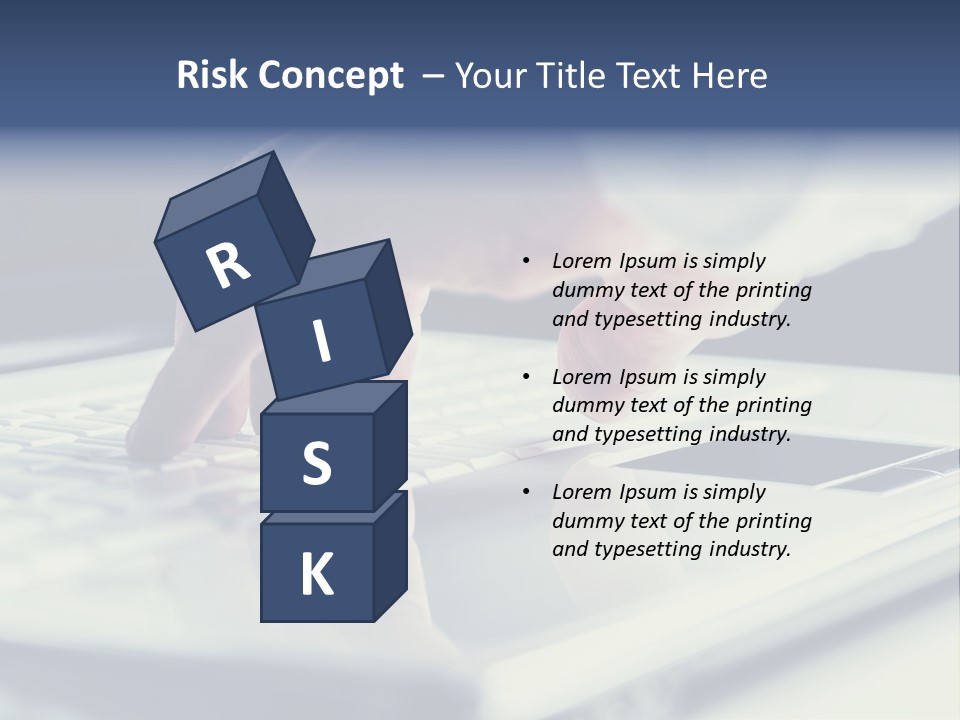 Risk Concept – Your Title Text Here

R
I
S
K

• Lorem Ipsum is simply dummy text of the printing and typesetting industry.

• Lorem Ipsum is simply dummy text of the printing and typesetting industry.

• Lorem Ipsum is simply dummy text of the printing and typesetting industry.